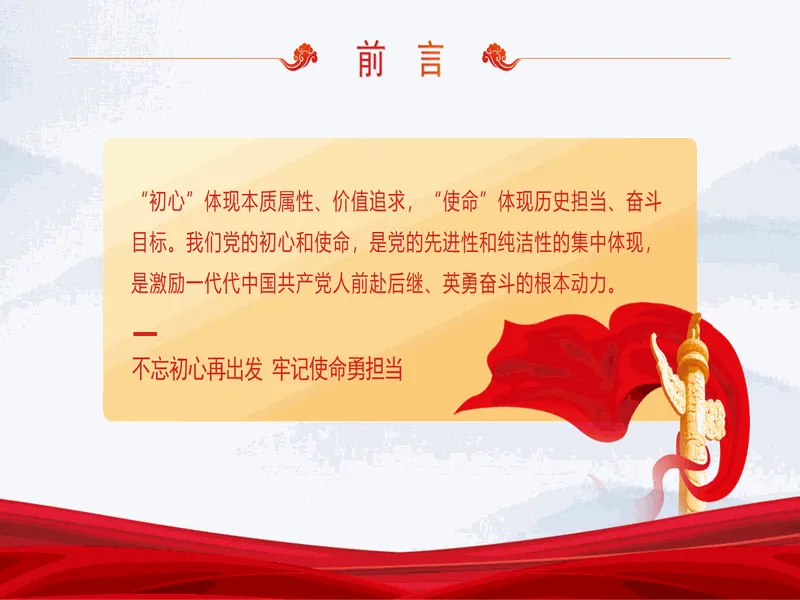 前言

“初心”体现本质属性、价值追求，“使命”体现历史担当、奋斗目标。我们党的初心和使命，是党的先进性和纯洁性的集中体现，是激励一代代中国共产党人前赴后继、英勇奋斗的根本动力。

不忘初心再出发 牢记使命勇担当